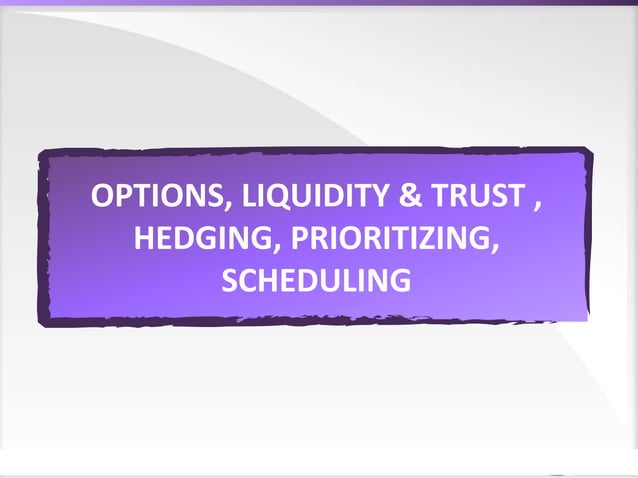 OPTIONS, LIQUIDITY & TRUST , HEDGING, PRIORITIZING, SCHEDULING